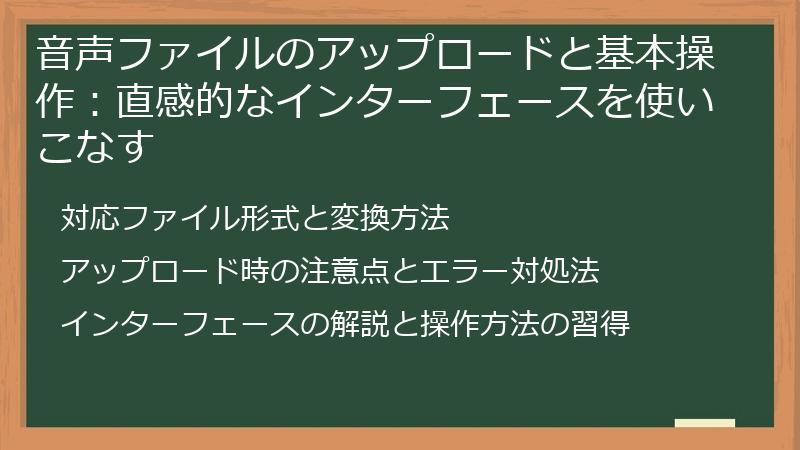 音声ファイルのアップロードと基本操作：直感的なインターフェースを使いこなす

対応ファイル形式と変換方法

アップロード時の注意点とエラー対処法

インターフェースの解説と操作方法の習得